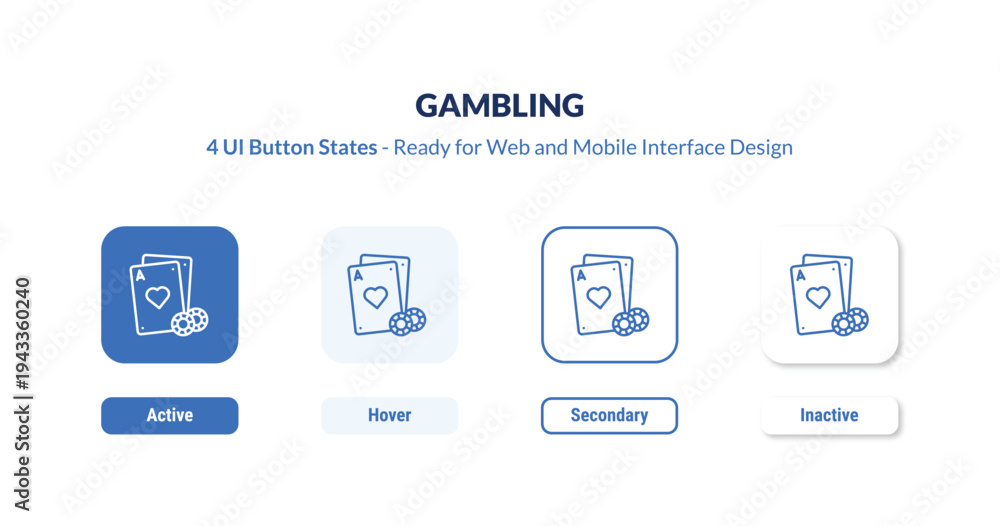 GAMBLING

4 UI Button States - Ready for Web and Mobile Interface Design

A

A

A

A

Active

Hover

Secondary

Inactive

Adobe Stock | #1943360240